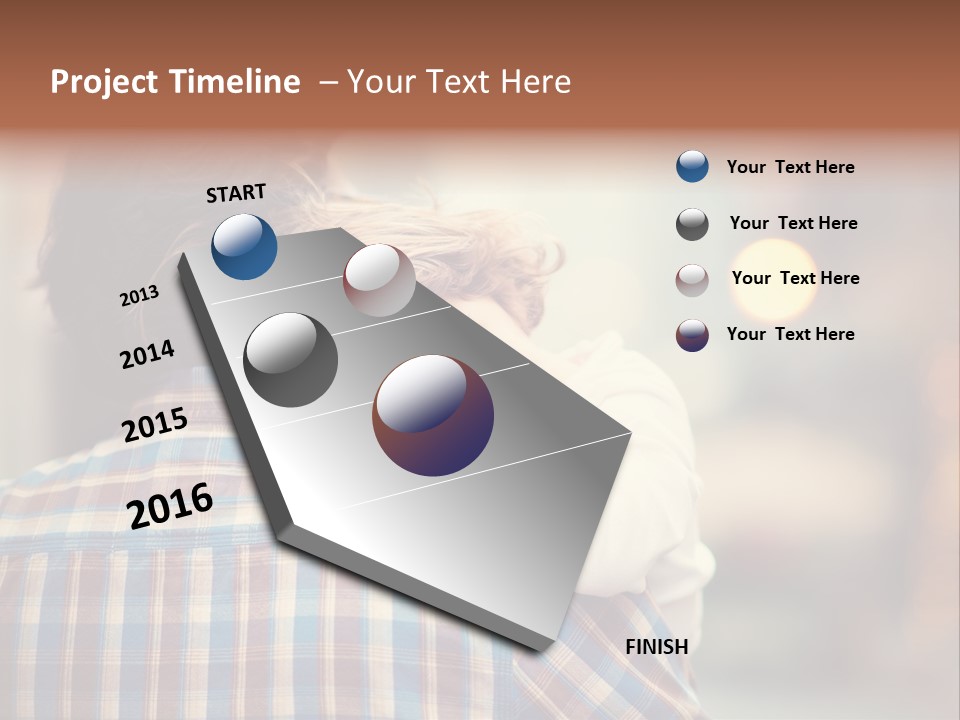 Project Timeline – Your Text Here

START

2013

2014

2015

2016

FINISH

Your Text Here

Your Text Here

Your Text Here

Your Text Here